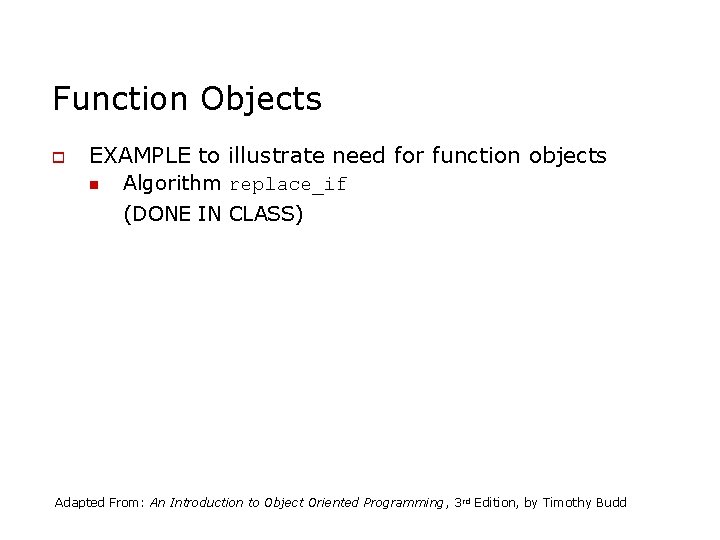 Function Objects

EXAMPLE to illustrate need for function objects

Algorithm replace_if
(DONE IN CLASS)

Adapted From: An Introduction to Object Oriented Programming, 3rd Edition, by Timothy Budd